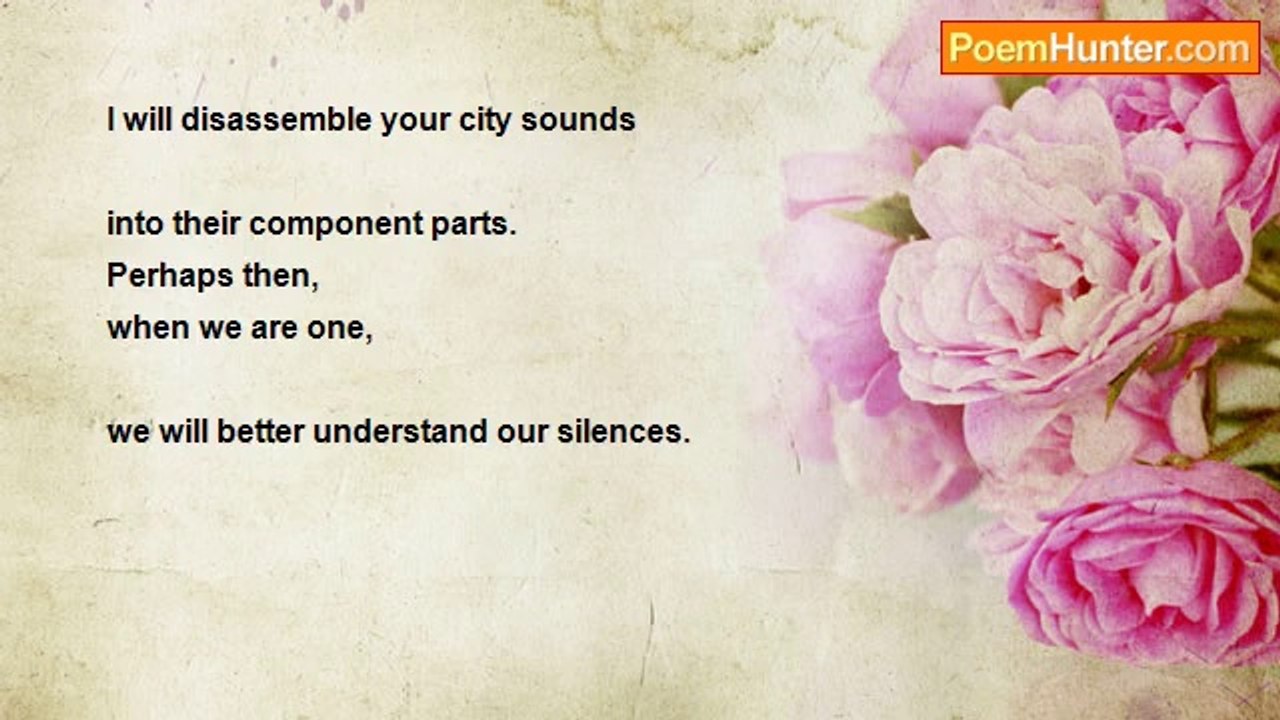 PoemHunter.com

I will disassemble your city sounds

into their component parts.
Perhaps then,
when we are one,

we will better understand our silences.